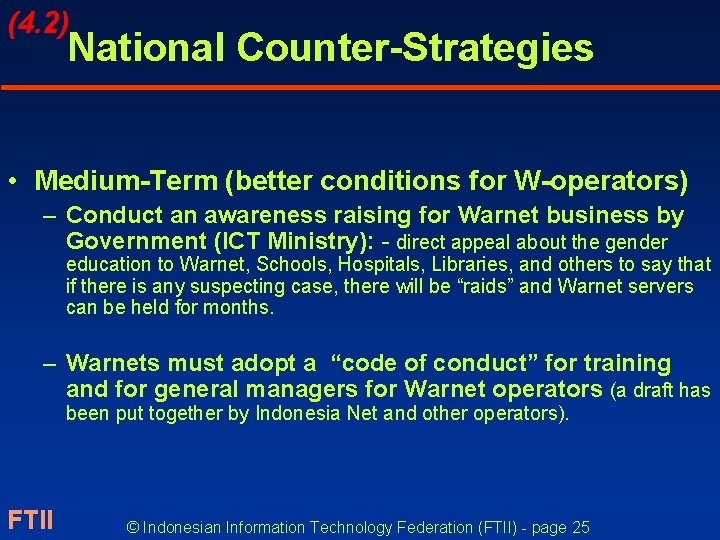 (4.2) National Counter-Strategies

• Medium-Term (better conditions for W-operators)

– Conduct an awareness raising for Warnet business by Government (ICT Ministry): - direct appeal about the gender education to Warnet, Schools, Hospitals, Libraries, and others to say that if there is any suspecting case, there will be “raids” and Warnet servers can be held for months.

– Warnets must adopt a “code of conduct” for training and for general managers for Warnet operators (a draft has been put together by Indonesia Net and other operators).

FTII

© Indonesian Information Technology Federation (FTII) - page 25